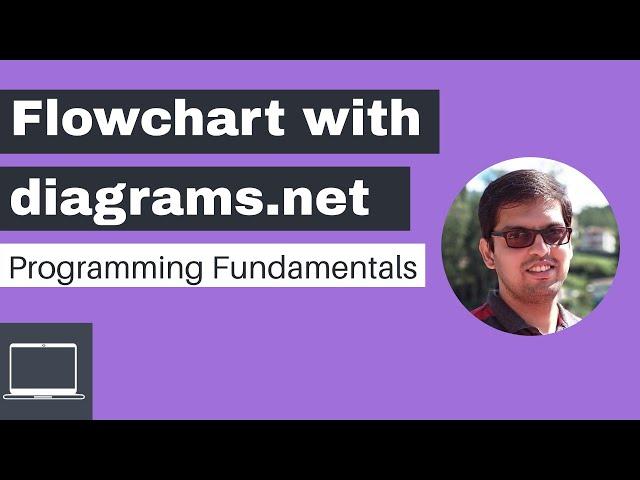 Flowchart with diagrams.net

Programming Fundamentals